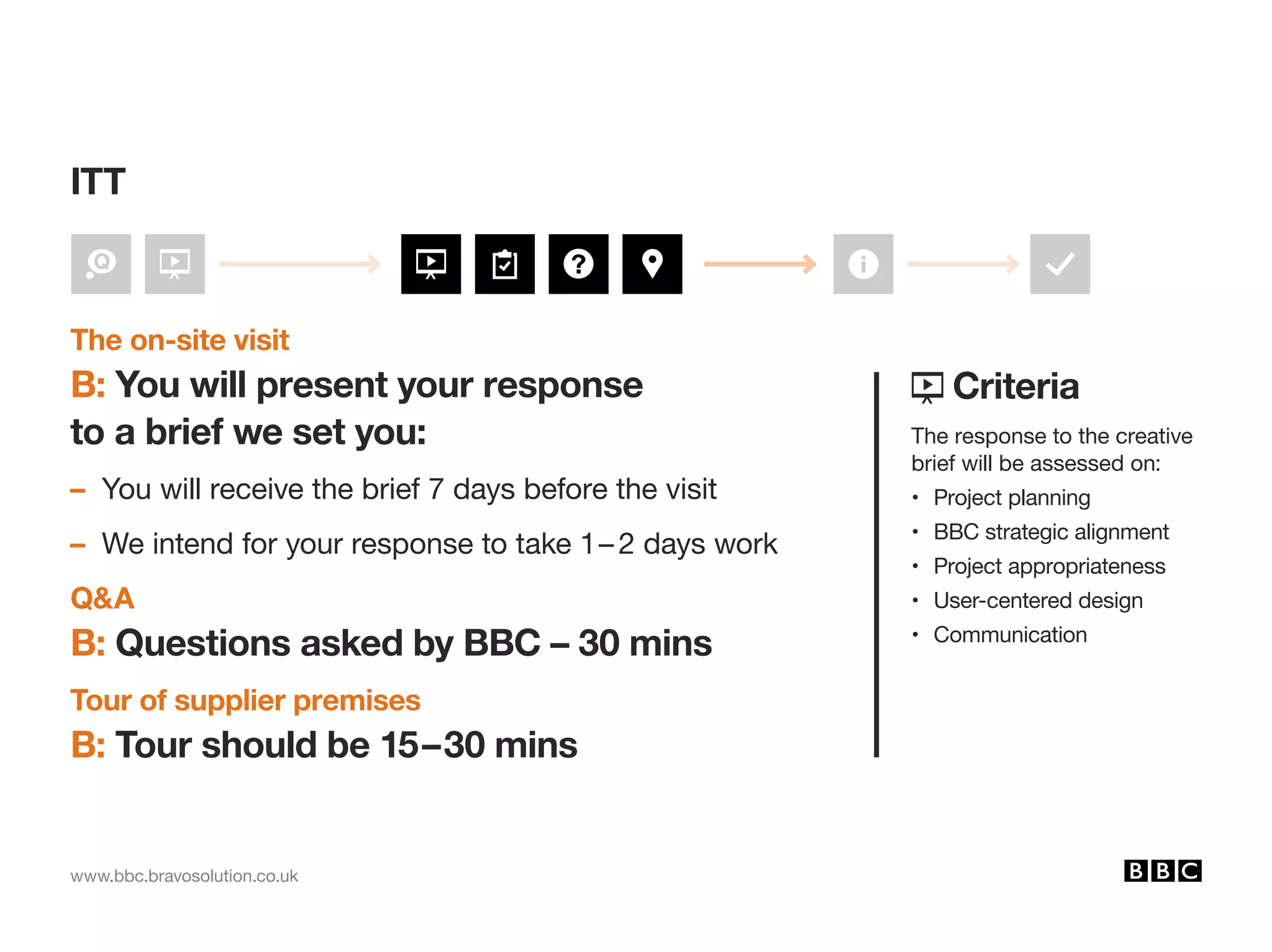 ITT

The on-site visit

B: You will present your response to a brief we set you:

– You will receive the brief 7 days before the visit

– We intend for your response to take 1–2 days work

Q&A

B: Questions asked by BBC – 30 mins

Tour of supplier premises

B: Tour should be 15–30 mins

Criteria

The response to the creative brief will be assessed on:

• Project planning
• BBC strategic alignment
• Project appropriateness
• User-centered design
• Communication

www.bbc.bravosolution.co.uk

BBC